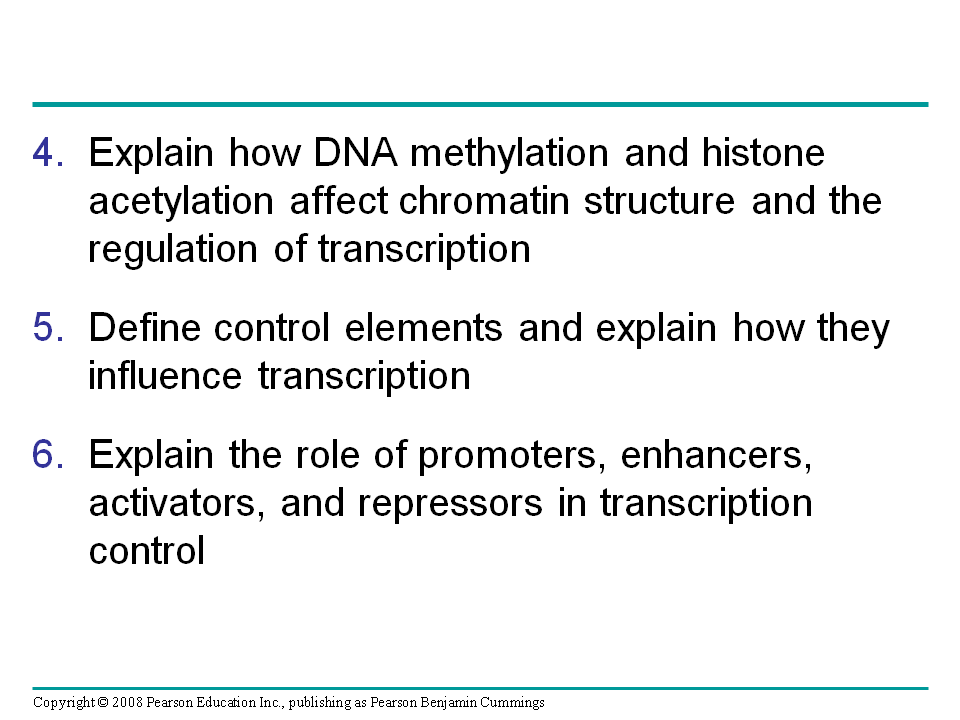 4. Explain how DNA methylation and histone acetylation affect chromatin structure and the regulation of transcription

5. Define control elements and explain how they influence transcription

6. Explain the role of promoters, enhancers, activators, and repressors in transcription control

Copyright © 2008 Pearson Education Inc., publishing as Pearson Benjamin Cummings